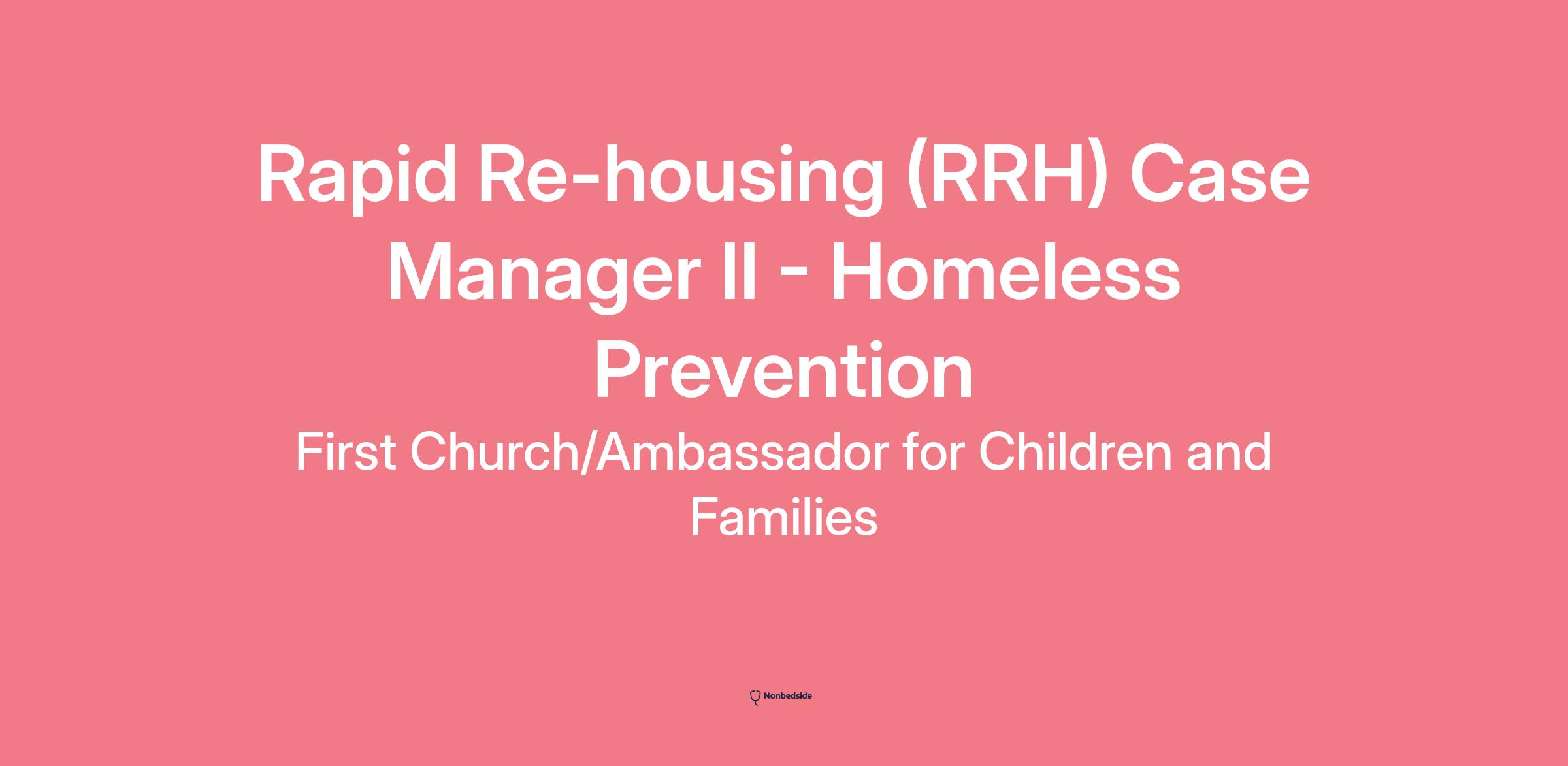 Rapid Re-housing (RRH) Case Manager II - Homeless Prevention

First Church/Ambassador for Children and Families

Nonbedside